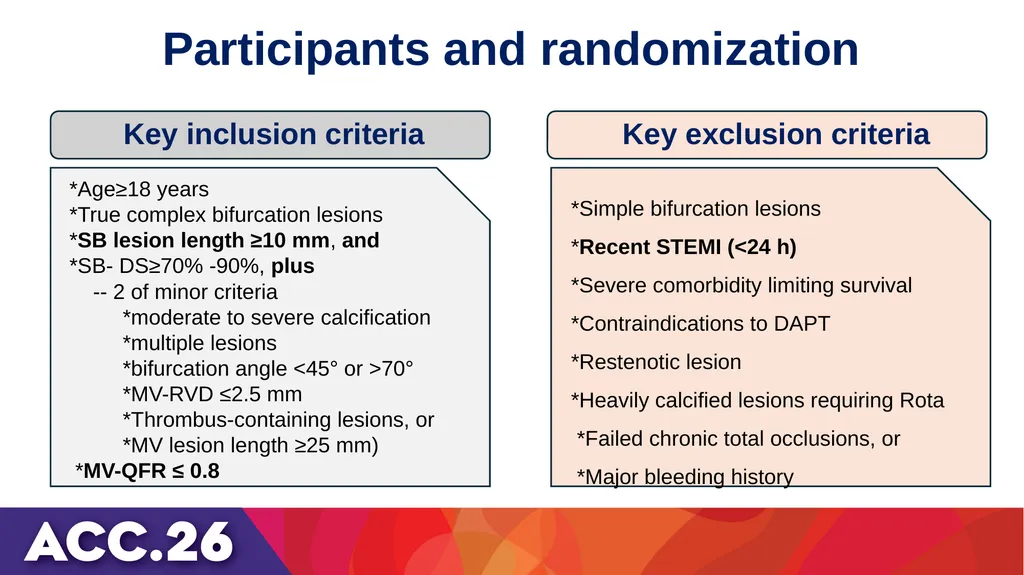 Participants and randomization

Key inclusion criteria

*Age≥18 years
*True complex bifurcation lesions
*SB lesion length ≥10 mm, and
*SB- DS≥70% -90%, plus
-- 2 of minor criteria
*moderate to severe calcification
*multiple lesions
*bifurcation angle <45° or >70°
*MV-RVD ≤2.5 mm
*Thrombus-containing lesions, or
*MV lesion length ≥25 mm)
*MV-QFR ≤ 0.8

Key exclusion criteria

*Simple bifurcation lesions
*Recent STEMI (<24 h)
*Severe comorbidity limiting survival
*Contraindications to DAPT
*Restenotic lesion
*Heavily calcified lesions requiring Rota
*Failed chronic total occlusions, or
*Major bleeding history

ACC.26